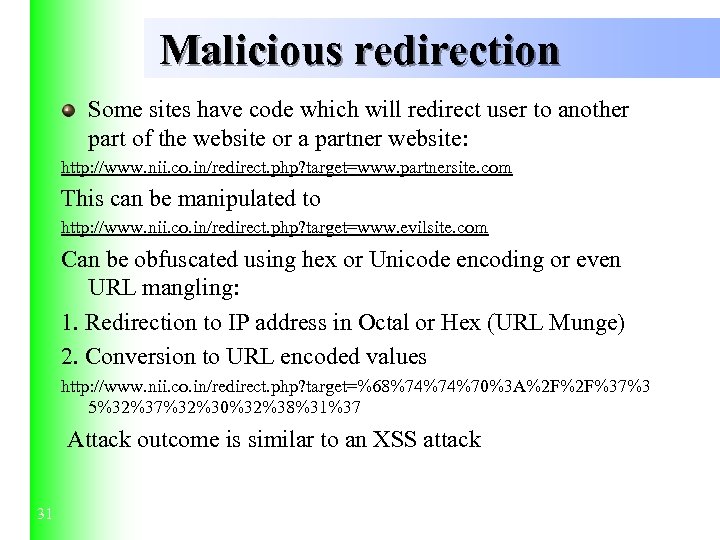 Malicious redirection

Some sites have code which will redirect user to another part of the website or a partner website:

http://www.nii.co.in/redirect.php?target=www.partnersite.com

This can be manipulated to

http://www.nii.co.in/redirect.php?target=www.evilsite.com

Can be obfuscated using hex or Unicode encoding or even URL mangling:

1. Redirection to IP address in Octal or Hex (URL Munge)

2. Conversion to URL encoded values

http://www.nii.co.in/redirect.php?target=%68%74%74%70%3A%2F%2F%37%35%32%37%32%30%32%38%31%37

Attack outcome is similar to an XSS attack

31